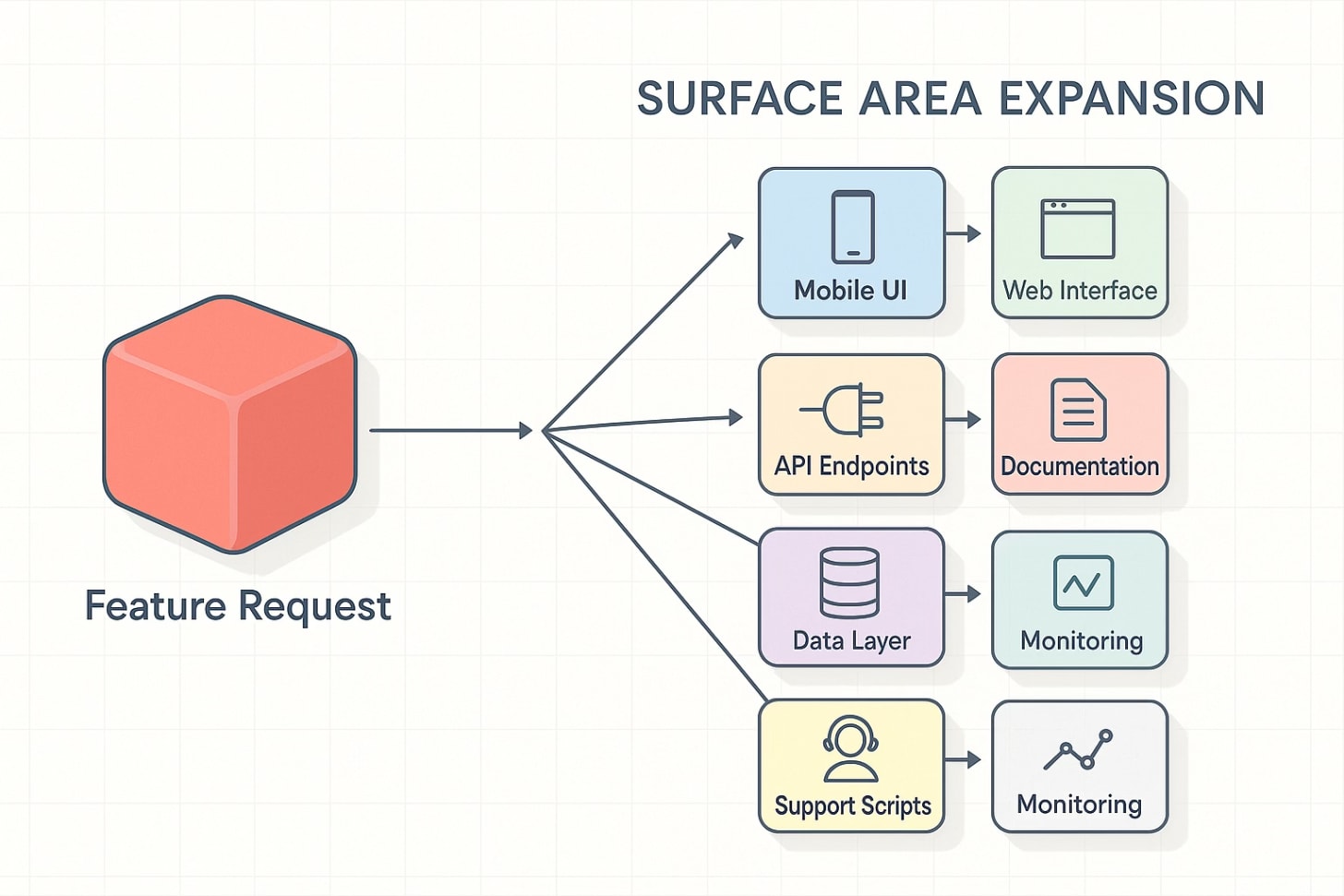 SURFACE AREA EXPANSION

Feature Request

Mobile UI

Web Interface

API Endpoints

Documentation

Data Layer

Monitoring

Support Scripts

Monitoring